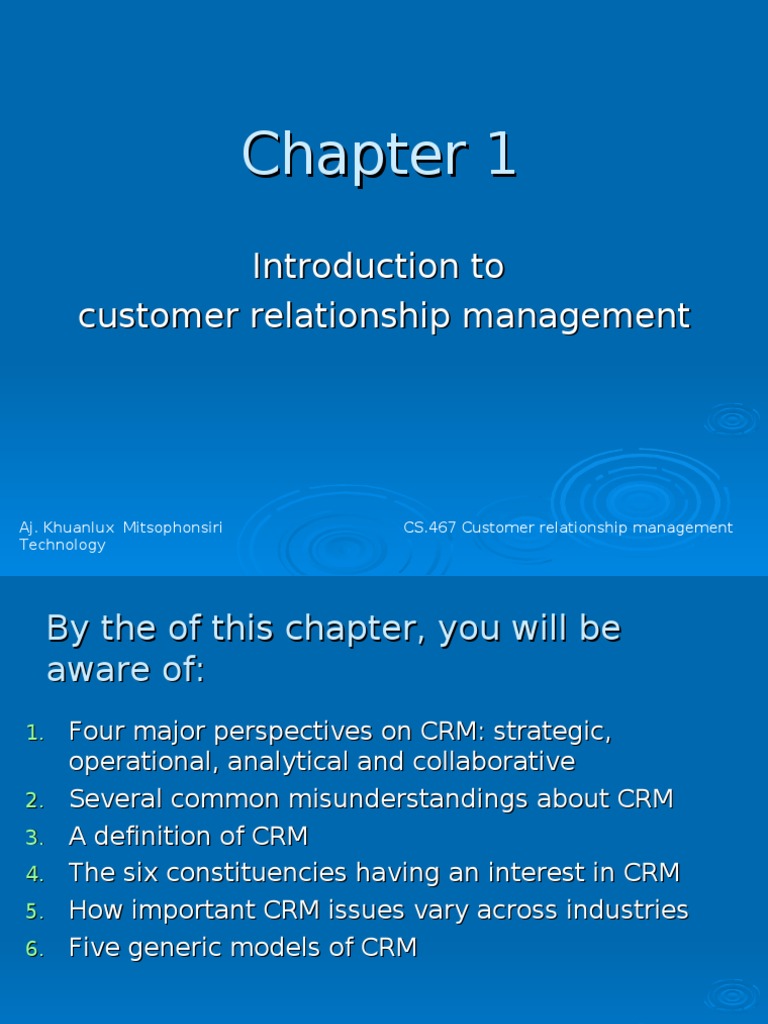 Chapter 1

Introduction to
customer relationship management

Aj. Khuanlux Mitsophonsiri
Technology

CS.467 Customer relationship management

By the of this chapter, you will be aware of:

1. Four major perspectives on CRM: strategic, operational, analytical and collaborative
2. Several common misunderstandings about CRM
3. A definition of CRM
4. The six constituencies having an interest in CRM
5. How important CRM issues vary across industries
6. Five generic models of CRM